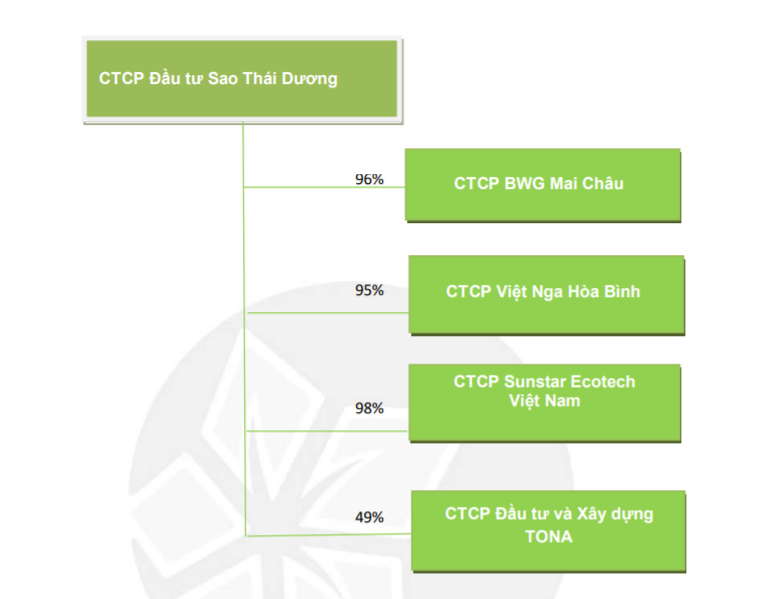 CTCP Đầu tư Sao Thái Dương

96%

CTCP BWG Mai Châu

95%

CTCP Việt Nga Hòa Bình

98%

CTCP Sunstar Ecotech Việt Nam

49%

CTCP Đầu tư và Xây dựng TONA